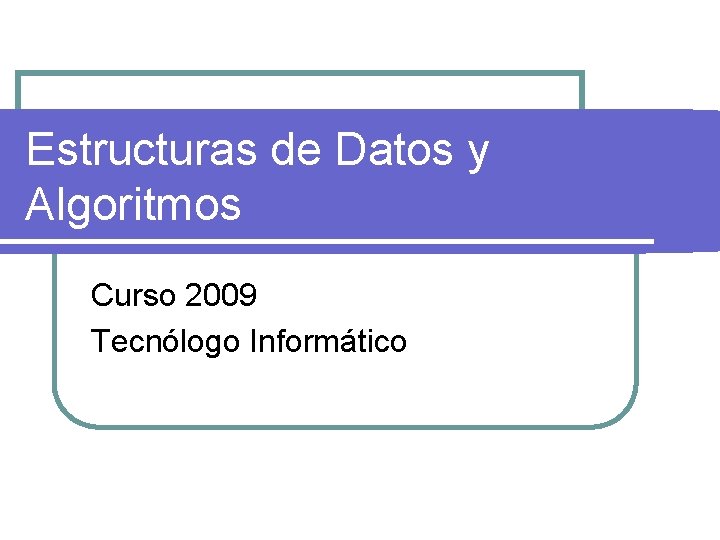 Estructuras de Datos y Algoritmos

Curso 2009

Tecnólogo Informático